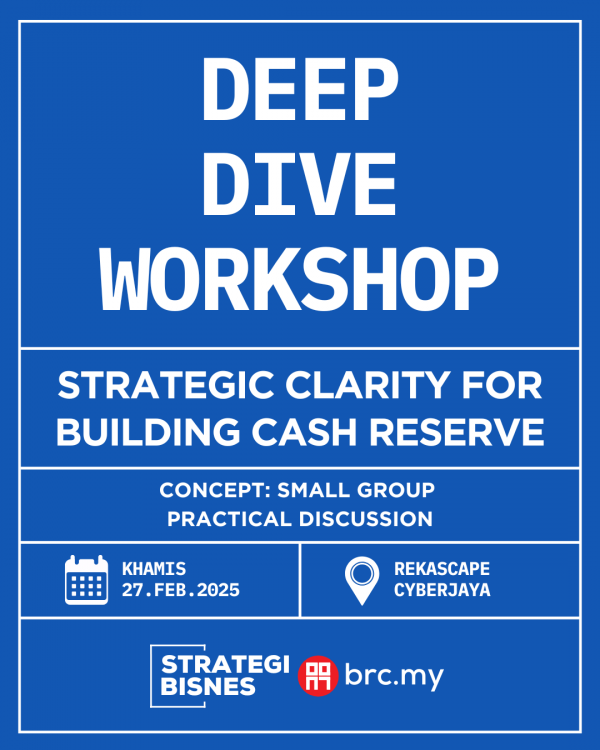 DEEP DIVE WORKSHOP

STRATEGIC CLARITY FOR BUILDING CASH RESERVE

CONCEPT: SMALL GROUP PRACTICAL DISCUSSION

KHAMIS
27.FEB.2025

REKASCAPE
CYBERJAYA

STRATEGI BISNES

brc.my